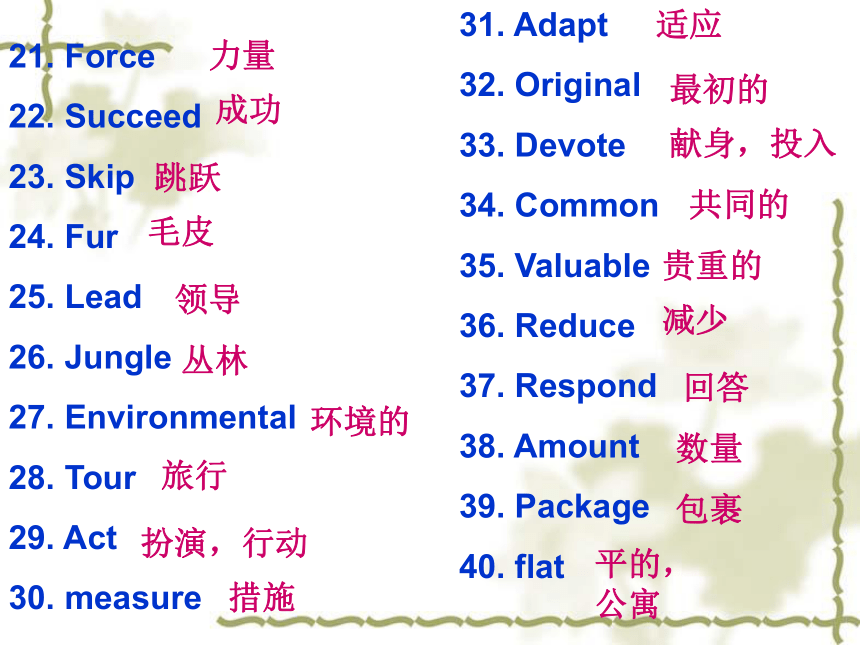 21. Force 力量
22. Succeed 成功
23. Skip 跳跃
24. Fur 毛皮
25. Lead 领导
26. Jungle 丛林
27. Environmental 环境的
28. Tour 旅行
29. Act 扮演，行动
30. measure 措施

31. Adapt 适应
32. Original 最初的
33. Devote 献身，投入
34. Common 共同的
35. Valuable 贵重的
36. Reduce 减少
37. Respond 回答
38. Amount 数量
39. Package 包裹
40. flat 平的，公寓